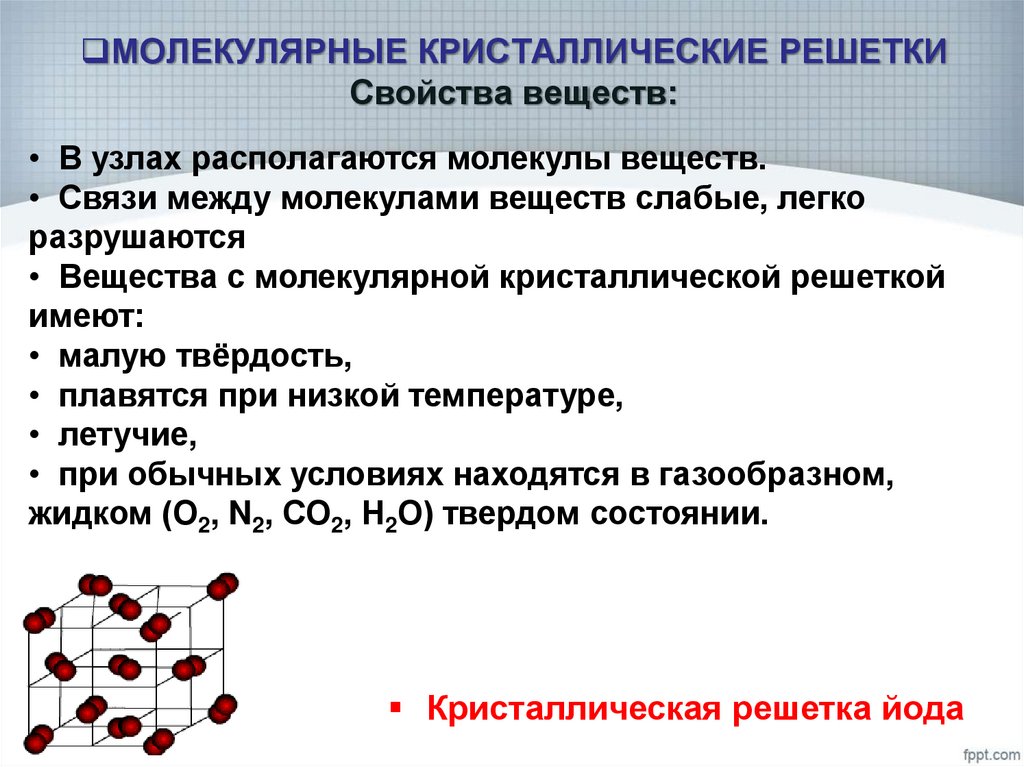 ❑МОЛЕКУЛЯРНЫЕ КРИСТАЛЛИЧЕСКИЕ РЕШЕТКИ
Свойства веществ:

• В узлах располагаются молекулы веществ.
• Связи между молекулами веществ слабые, легко разрушаются
• Вещества с молекулярной кристаллической решеткой имеют:
• малую твёрдость,
• плавятся при низкой температуре,
• летучие,
• при обычных условиях находятся в газообразном, жидком ($O_2$, $N_2$, $CO_2$, $H_2O$) твердом состоянии.

▪ Кристаллическая решетка йода

fppt.com